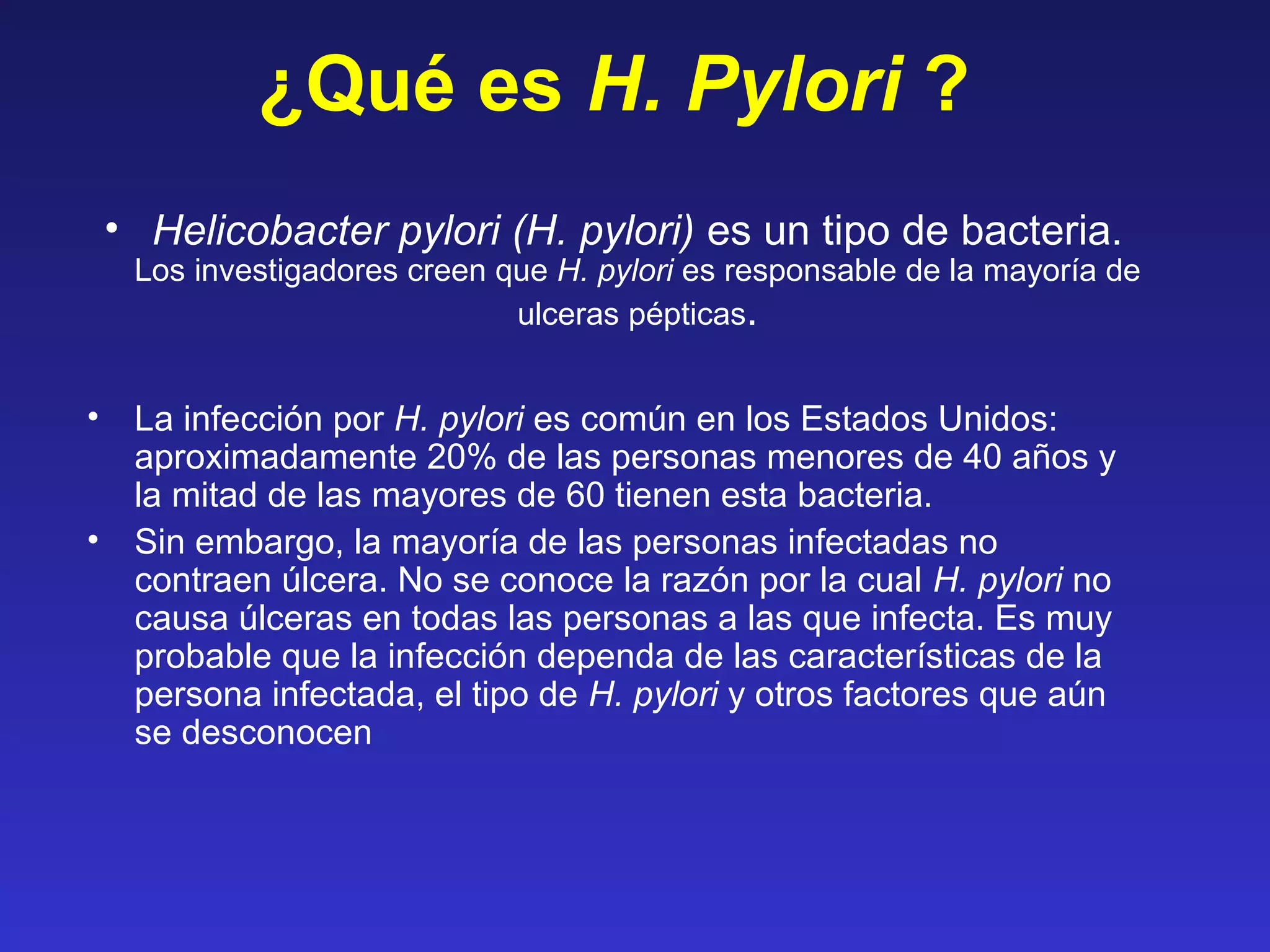 ¿Qué es H. Pylori ?

• Helicobacter pylori (H. pylori) es un tipo de bacteria. Los investigadores creen que H. pylori es responsable de la mayoría de ulceras pépticas.

• La infección por H. pylori es común en los Estados Unidos: aproximadamente 20% de las personas menores de 40 años y la mitad de las mayores de 60 tienen esta bacteria.

• Sin embargo, la mayoría de las personas infectadas no contraen úlcera. No se conoce la razón por la cual H. pylori no causa úlceras en todas las personas a las que infecta. Es muy probable que la infección dependa de las características de la persona infectada, el tipo de H. pylori y otros factores que aún se desconocen